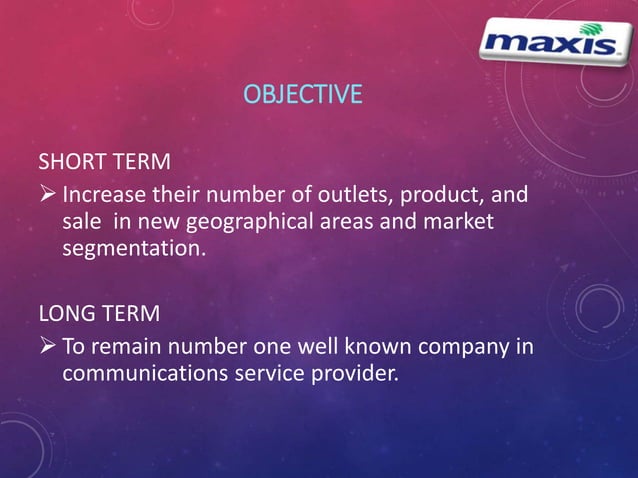 maxis

OBJECTIVE

SHORT TERM

➢ Increase their number of outlets, product, and sale in new geographical areas and market segmentation.

LONG TERM

➢ To remain number one well known company in communications service provider.